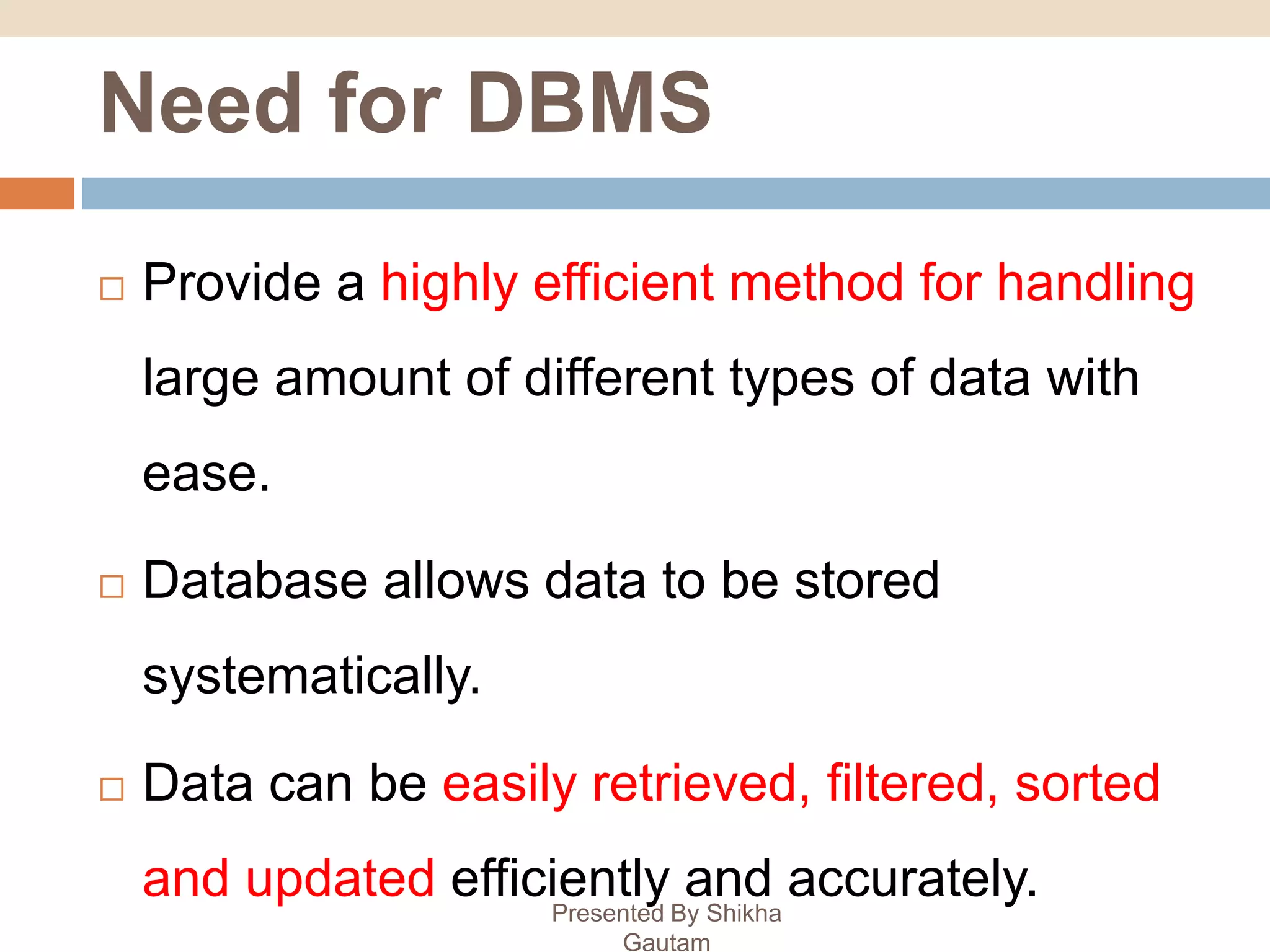 Need for DBMS

□ Provide a highly efficient method for handling large amount of different types of data with ease.

□ Database allows data to be stored systematically.

□ Data can be easily retrieved, filtered, sorted and updated efficiently and accurately.

Presented By Shikha Gautam